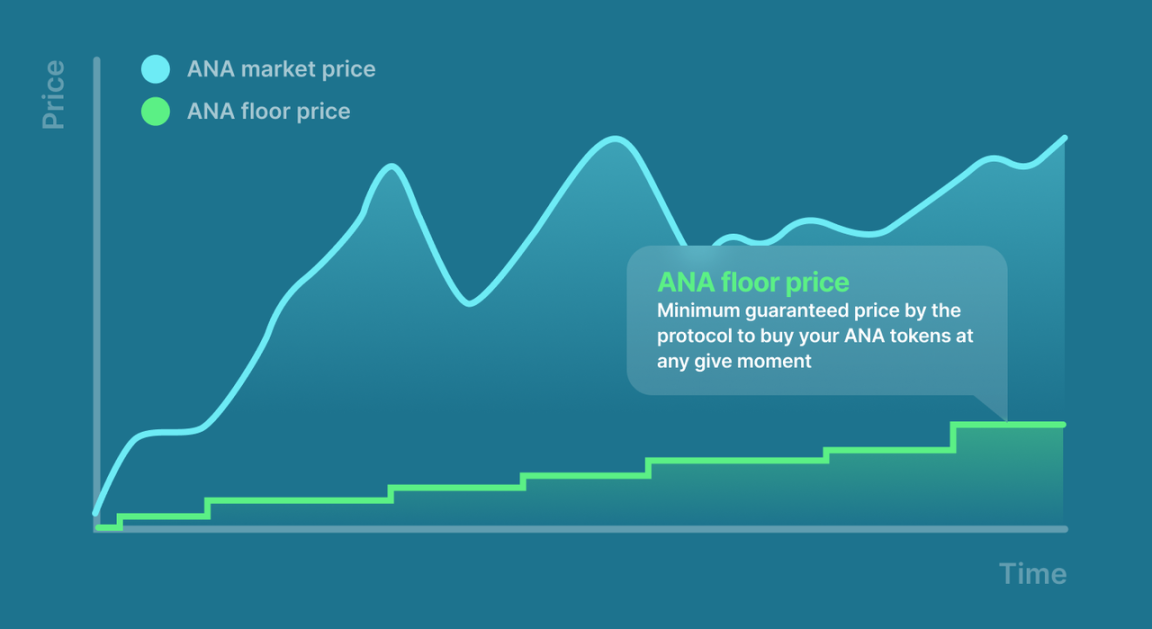 Price

ANA market price

ANA floor price

ANA floor price
Minimum guaranteed price by the protocol to buy your ANA tokens at any give moment

Time